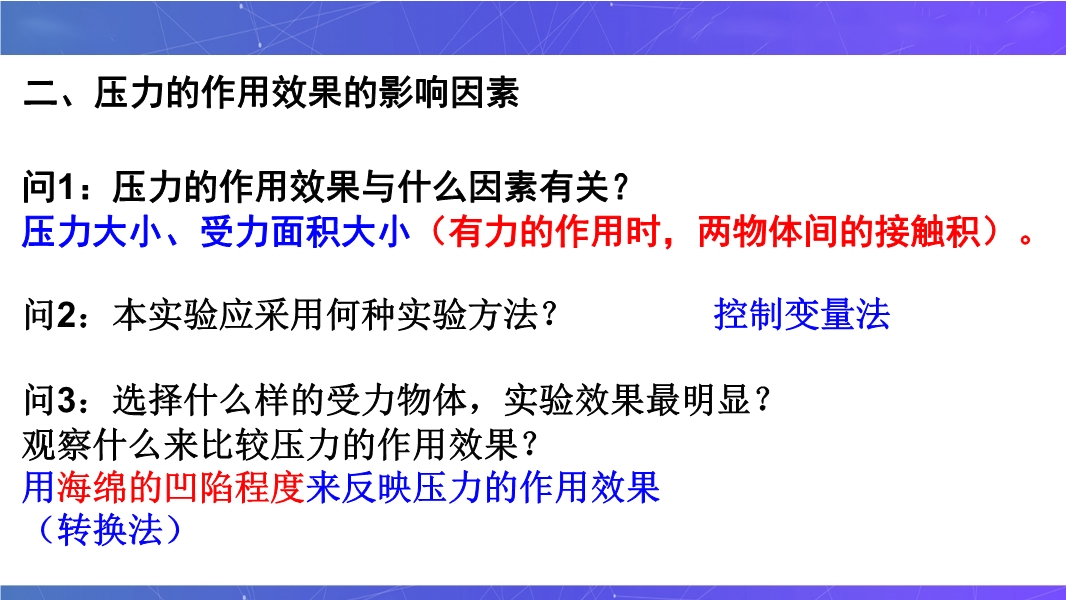 二、压力的作用效果的影响因素

问1：压力的作用效果与什么因素有关？
压力大小、受力面积大小（有力的作用时，两物体间的接触积）。

问2：本实验应采用何种实验方法？ 控制变量法

问3：选择什么样的受力物体，实验效果最明显？
观察什么来比较压力的作用效果？
用海绵的凹陷程度来反映压力的作用效果
（转换法）